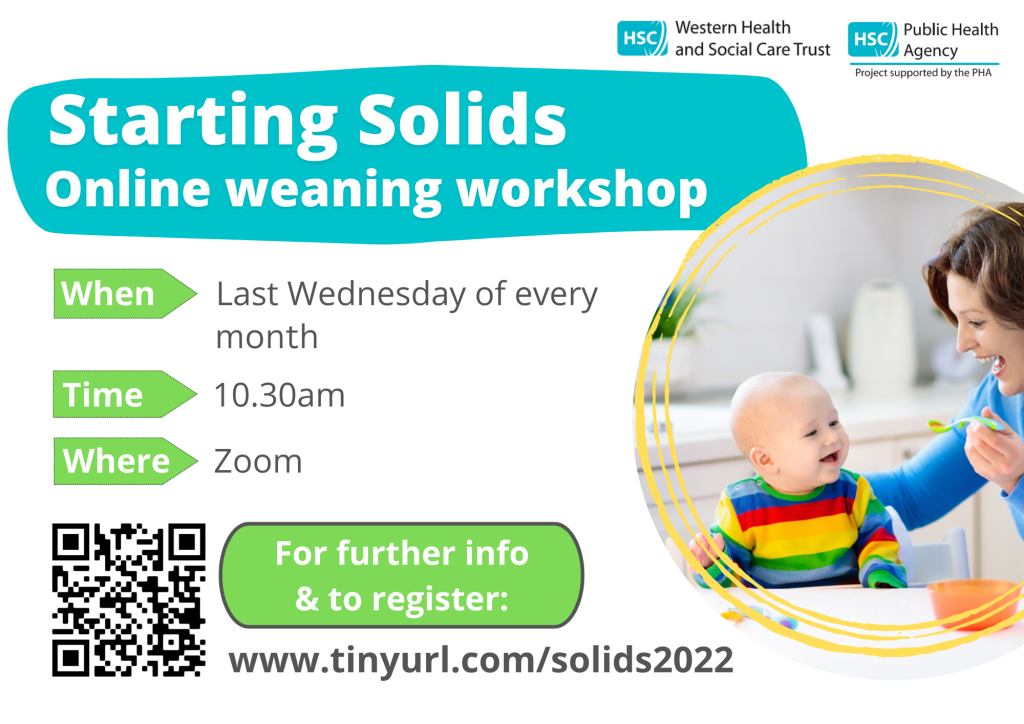 HSC Western Health and Social Care Trust

HSC Public Health Agency
Project supported by the PHA

Starting Solids
Online weaning workshop

When Last Wednesday of every month

Time 10.30am

Where Zoom

For further info & to register:

www.tinyurl.com/solids2022